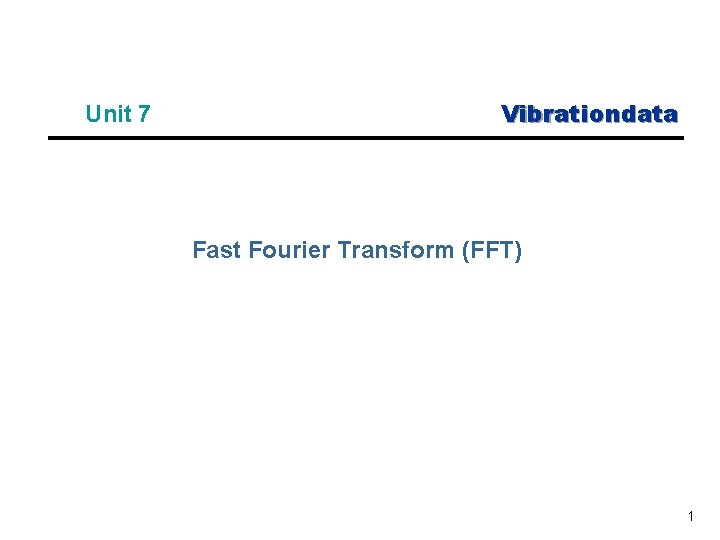 Unit 7

Vibrationdata

Fast Fourier Transform (FFT)

1